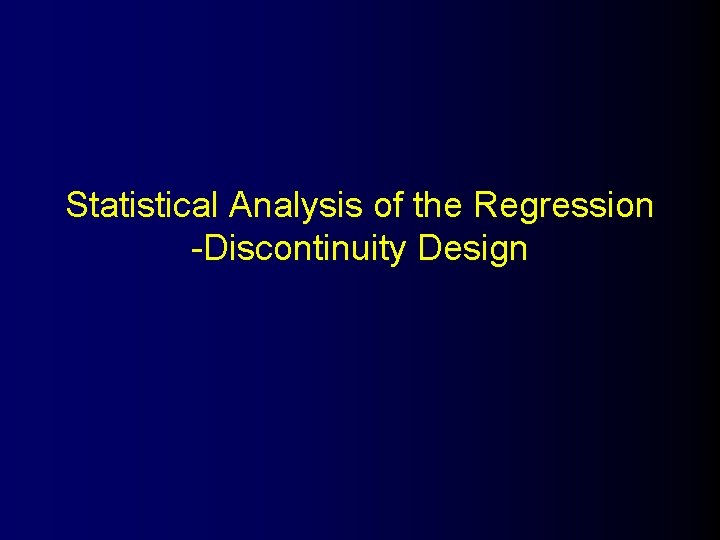 Statistical Analysis of the Regression
-Discontinuity Design